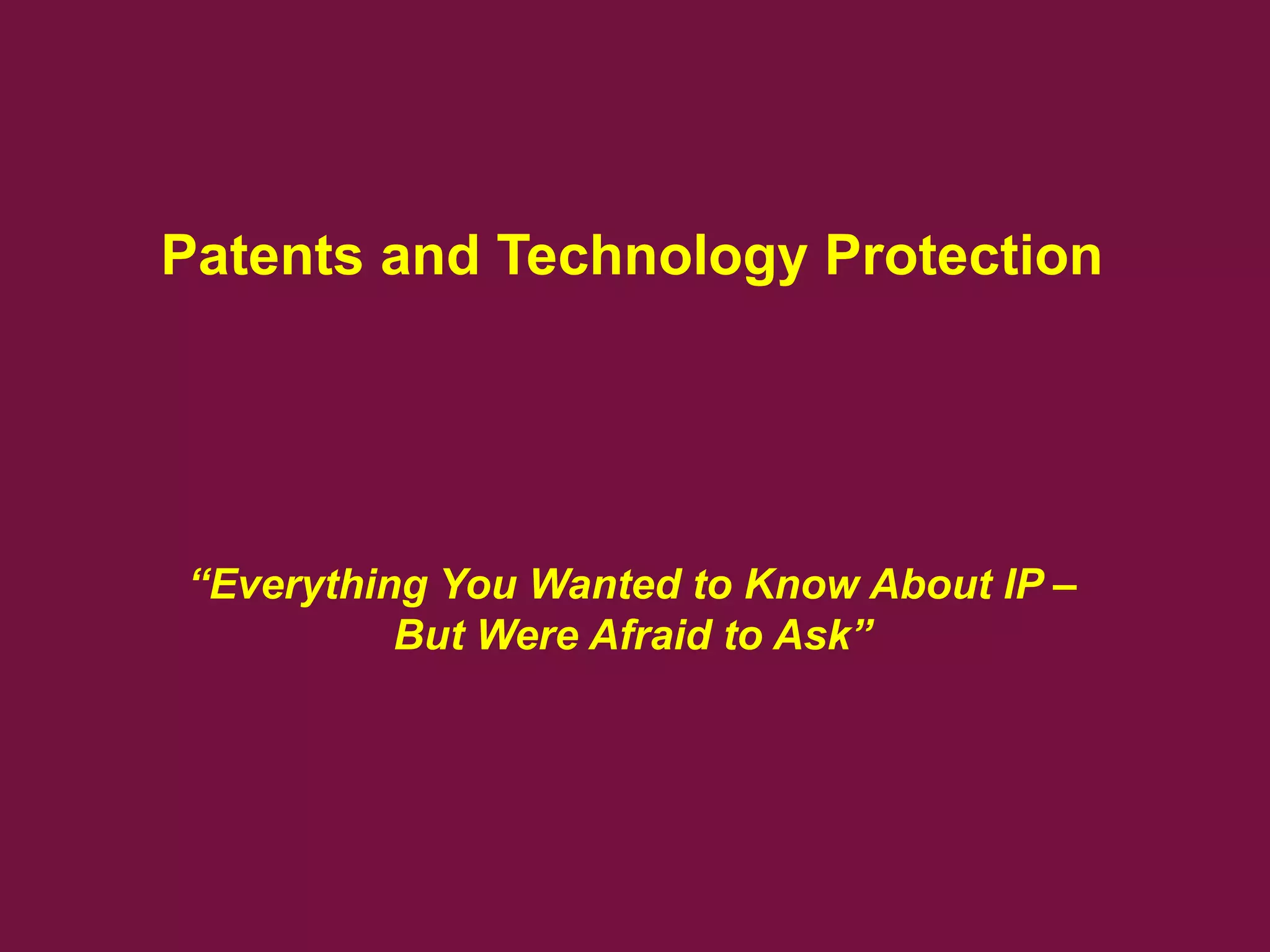 Patents and Technology Protection

“Everything You Wanted to Know About IP – But Were Afraid to Ask”